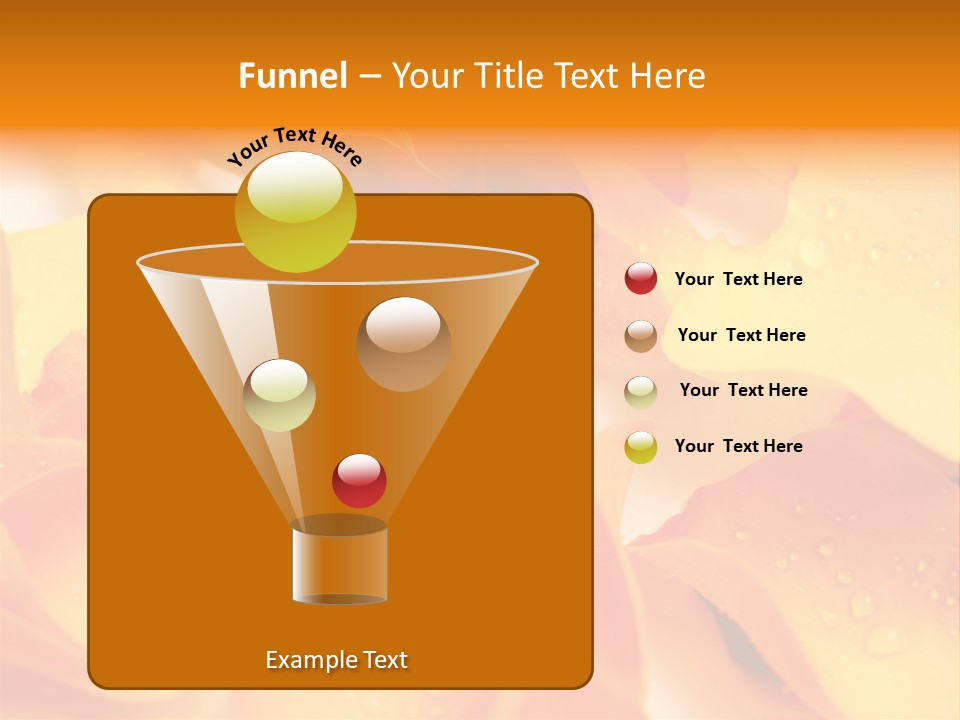 Funnel – Your Title Text Here

Your Text Here

Example Text

Your Text Here

Your Text Here

Your Text Here

Your Text Here